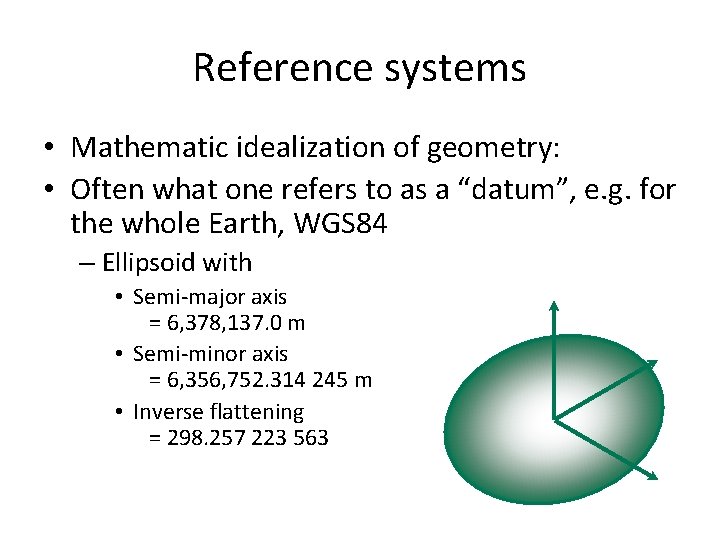 Reference systems

• Mathematic idealization of geometry:

• Often what one refers to as a “datum”, e.g. for the whole Earth, WGS84

– Ellipsoid with

• Semi-major axis
= 6,378,137.0 m

• Semi-minor axis
= 6,356,752.314 245 m

• Inverse flattening
= 298.257 223 563